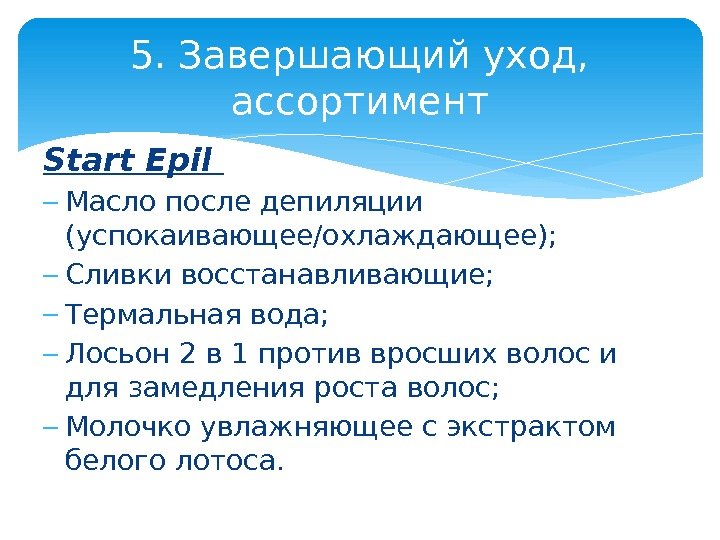 5. Завершающий уход, ассортимент

Start Epil

– Масло после депиляции (успокаивающее/охлаждающее);
– Сливки восстанавливающие;
– Термальная вода;
– Лосьон 2 в 1 против вросших волос и для замедления роста волос;
– Молочко увлажняющее с экстрактом белого лотоса.